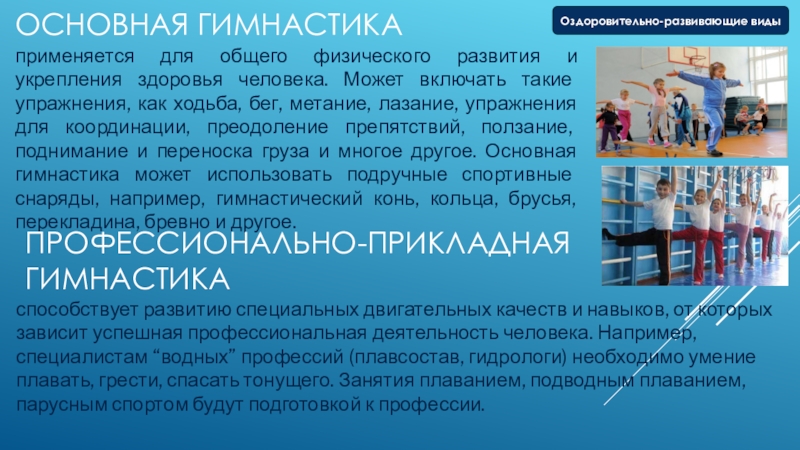 ОСНОВНАЯ ГИМНАСТИКА

Оздоровительно-развивающие виды

применяется для общего физического развития и укрепления здоровья человека. Может включать такие упражнения, как ходьба, бег, метание, лазание, упражнения для координации, преодоление препятствий, ползание, поднимание и переноска груза и многое другое. Основная гимнастика может использовать подручные спортивные снаряды, например, гимнастический конь, кольца, брусья, перекладина, бревно и другое.

ПРОФЕССИОНАЛЬНО-ПРИКЛАДНАЯ ГИМНАСТИКА

способствует развитию специальных двигательных качеств и навыков, от которых зависит успешная профессиональная деятельность человека. Например, специалистам “водных” профессий (плавсостав, гидрологи) необходимо умение плавать, грести, спасать тонущего. Занятия плаванием, подводным плаванием, парусным спортом будут подготовкой к профессии.